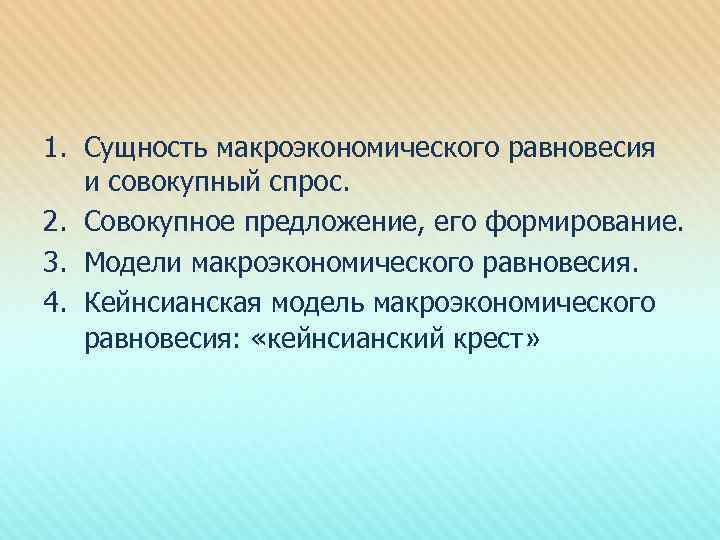 1. Сущность макроэкономического равновесия и совокупный спрос.
2. Совокупное предложение, его формирование.
3. Модели макроэкономического равновесия.
4. Кейнсианская модель макроэкономического равновесия: «кейнсианский крест»